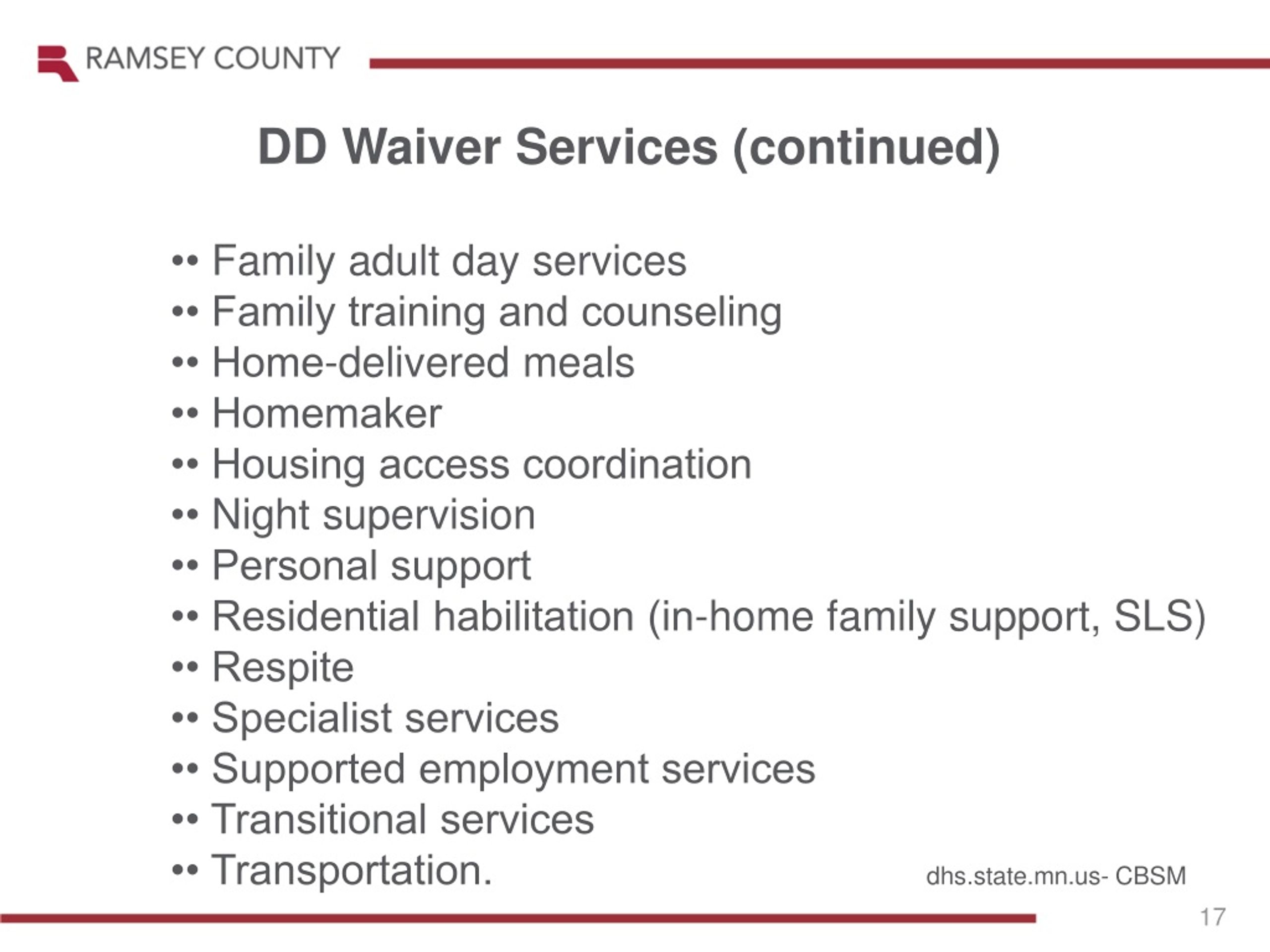 RAMSEY COUNTY

DD Waiver Services (continued)

•• Family adult day services
•• Family training and counseling
•• Home-delivered meals
•• Homemaker
•• Housing access coordination
•• Night supervision
•• Personal support
•• Residential habilitation (in-home family support, SLS)
•• Respite
•• Specialist services
•• Supported employment services
•• Transitional services
•• Transportation.

dhs.state.mn.us- CBSM

17